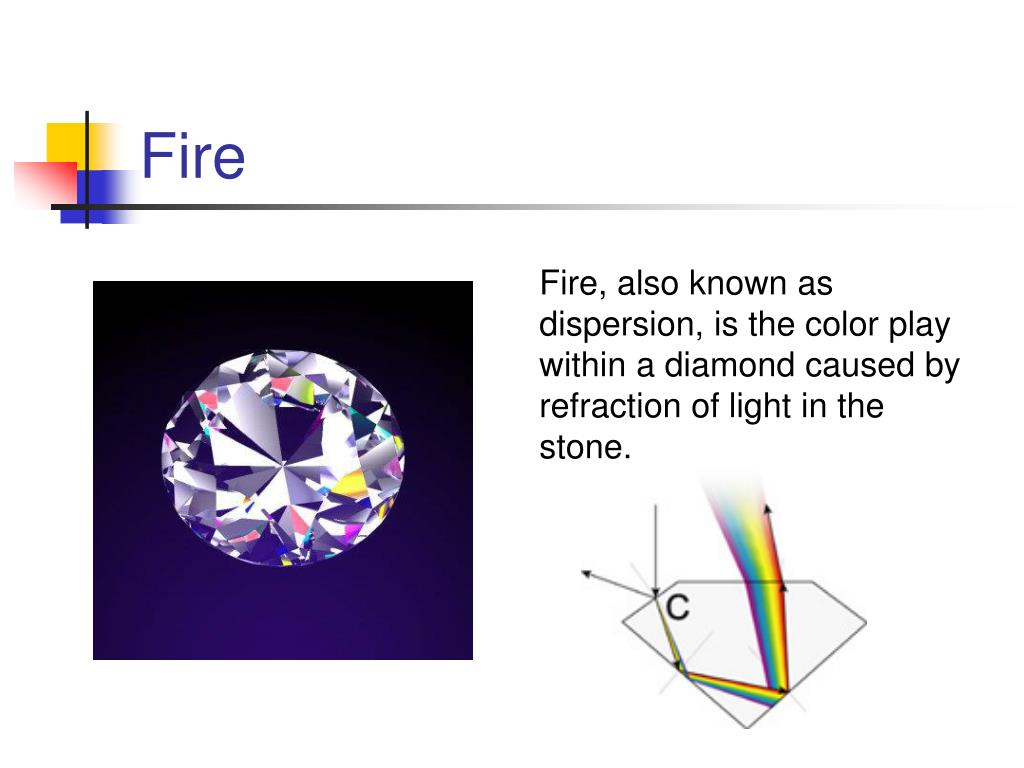 Fire

Fire, also known as dispersion, is the color play within a diamond caused by refraction of light in the stone.

C